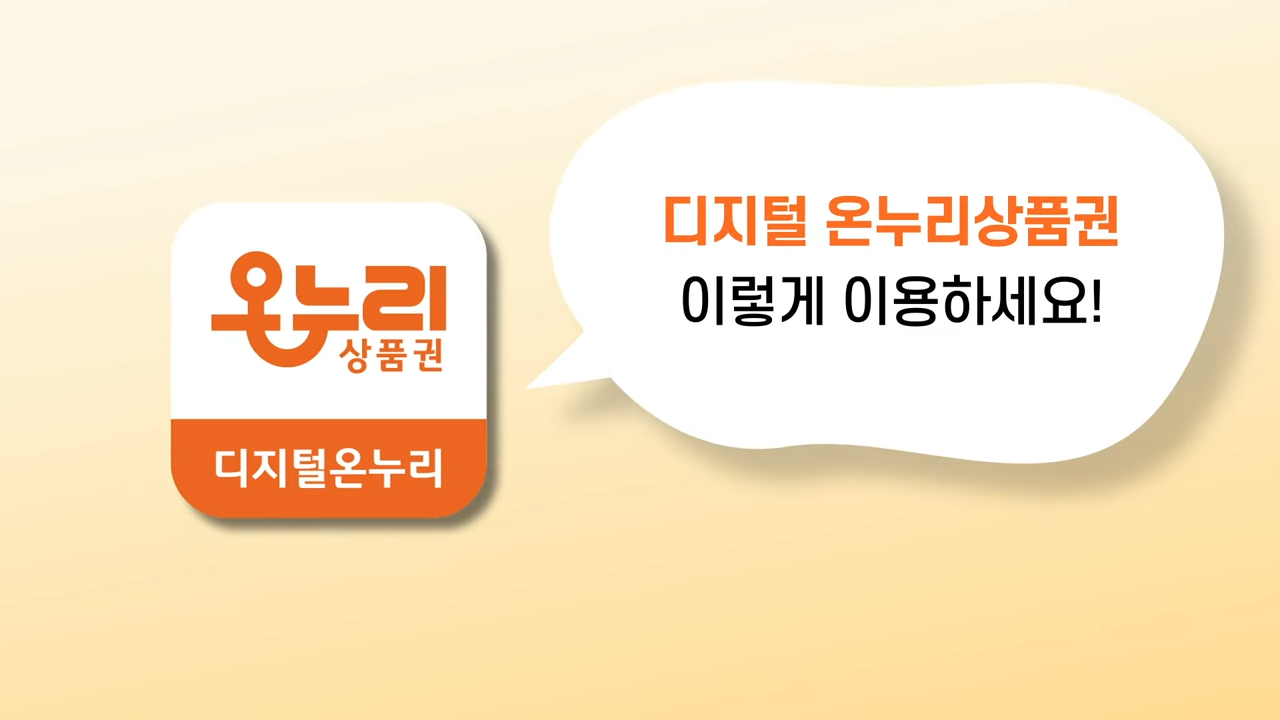 온누리
상품권

디지털온누리

디지털 온누리상품권
이렇게 이용하세요!